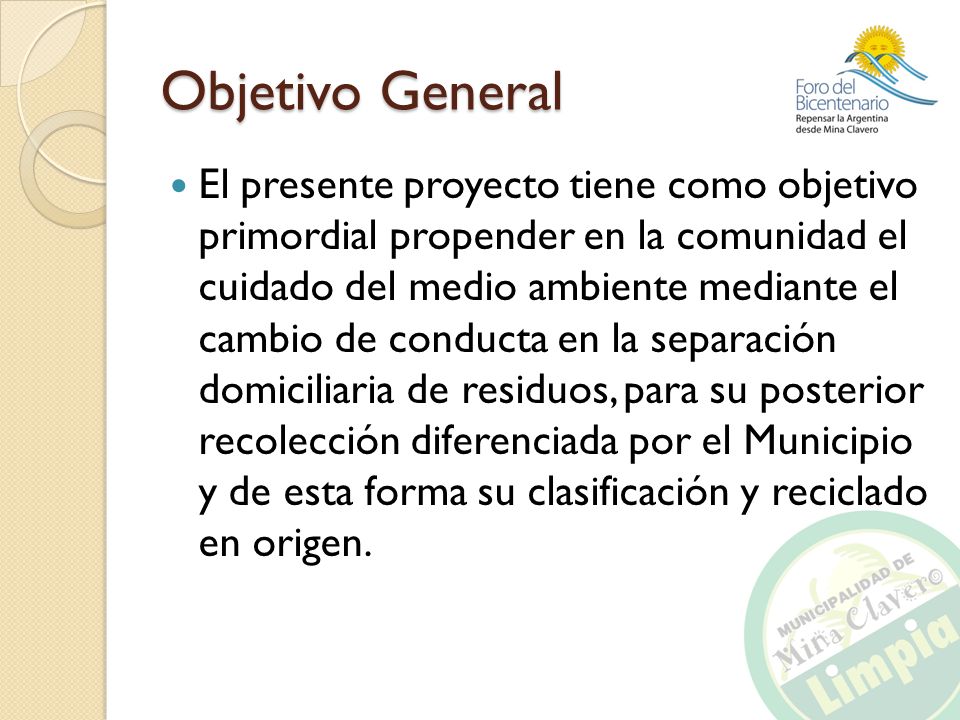 Objetivo General

Foro del Bicentenario
Repensar la Argentina desde Mina Clavero

El presente proyecto tiene como objetivo primordial propender en la comunidad el cuidado del medio ambiente mediante el cambio de conducta en la separación domiciliaria de residuos, para su posterior recolección diferenciada por el Municipio y de esta forma su clasificación y reciclado en origen.

MUNICIPALIDAD DE Mina Clavero Limpia